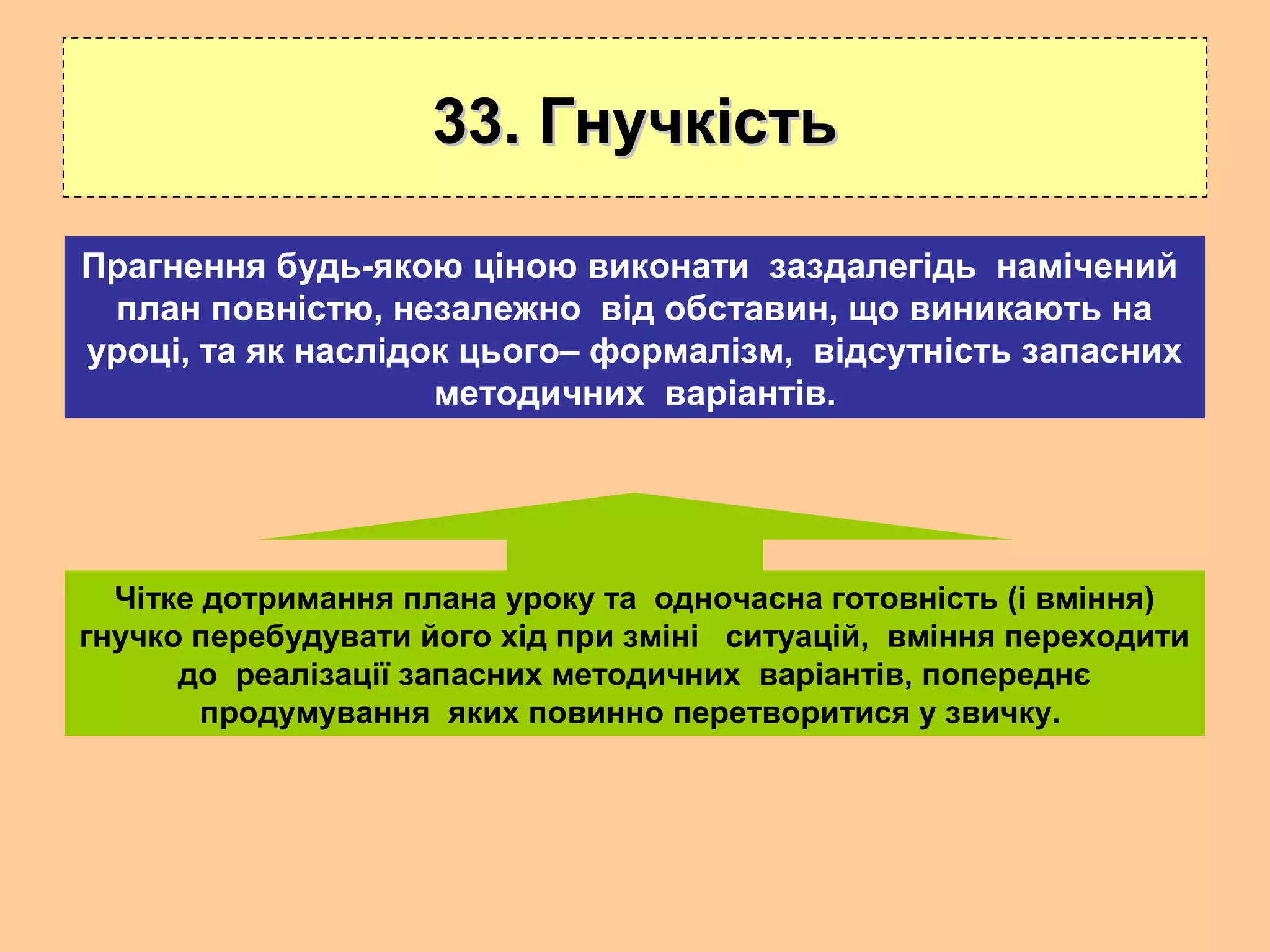 33. Гнучкість

Прагнення будь-якою ціною виконати заздалегідь намічений план повністю, незалежно від обставин, що виникають на уроці, та як наслідок цього– формалізм, відсутність запасних методичних варіантів.

Чітке дотримання плана уроку та одночасна готовність (і вміння) гнучко перебудувати його хід при зміні ситуацій, вміння переходити до реалізації запасних методичних варіантів, попереднє продумування яких повинно перетворитися у звичку.